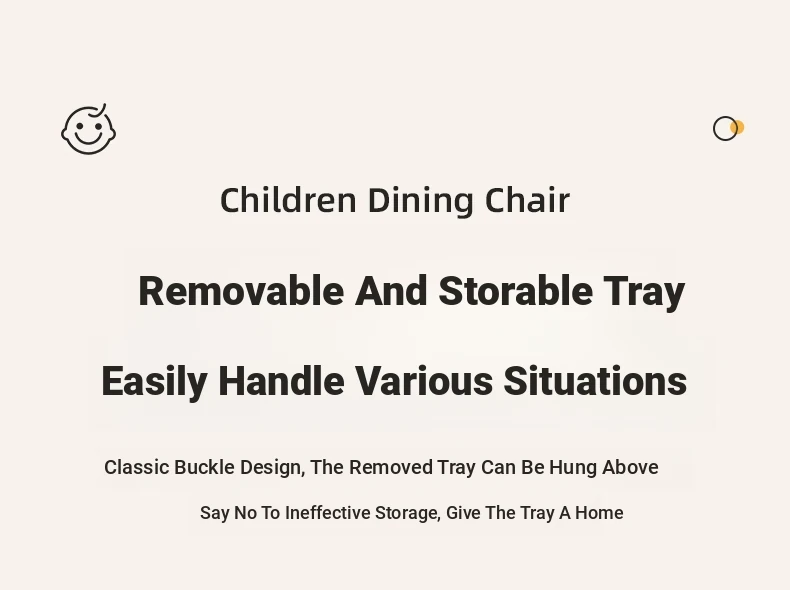 Children Dining Chair

Removable And Storable Tray

Easily Handle Various Situations

Classic Buckle Design, The Removed Tray Can Be Hung Above

Say No To Ineffective Storage, Give The Tray A Home